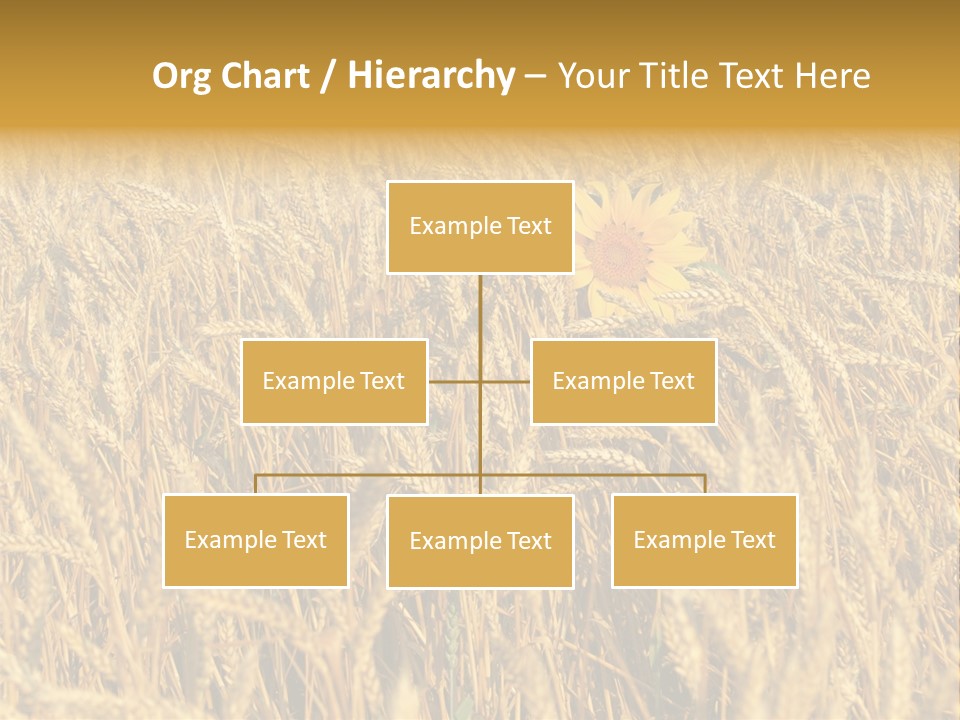 Org Chart / Hierarchy – Your Title Text Here

Example Text

Example Text

Example Text

Example Text

Example Text

Example Text